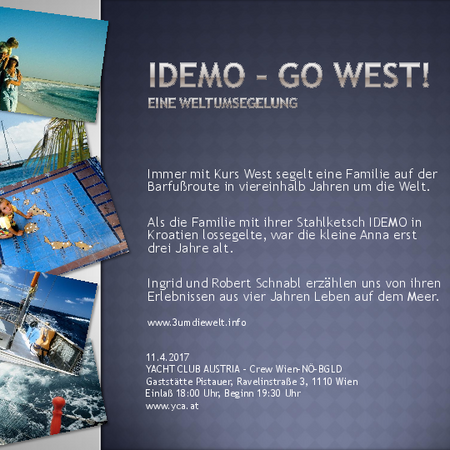 IDEMO – GO WEST!
EINE WELTUMSEGELUNG

Immer mit Kurs West segelt eine Familie auf der Barfußroute in viereinhalb Jahren um die Welt.

Als die Familie mit ihrer Stahlketsch IDEMO in Kroatien lossegelte, war die kleine Anna erst drei Jahre alt.

Ingrid und Robert Schnabl erzählen uns von ihren Erlebnissen aus vier Jahren Leben auf dem Meer.

www.3umdiewelt.info

11.4.2017
YACHT CLUB AUSTRIA - Crew Wien-NÖ-BGLD
Gaststätte Pistauer, Ravelinstraße 3, 1110 Wien
Einlaß 18:00 Uhr, Beginn 19:30 Uhr
www.yca.at